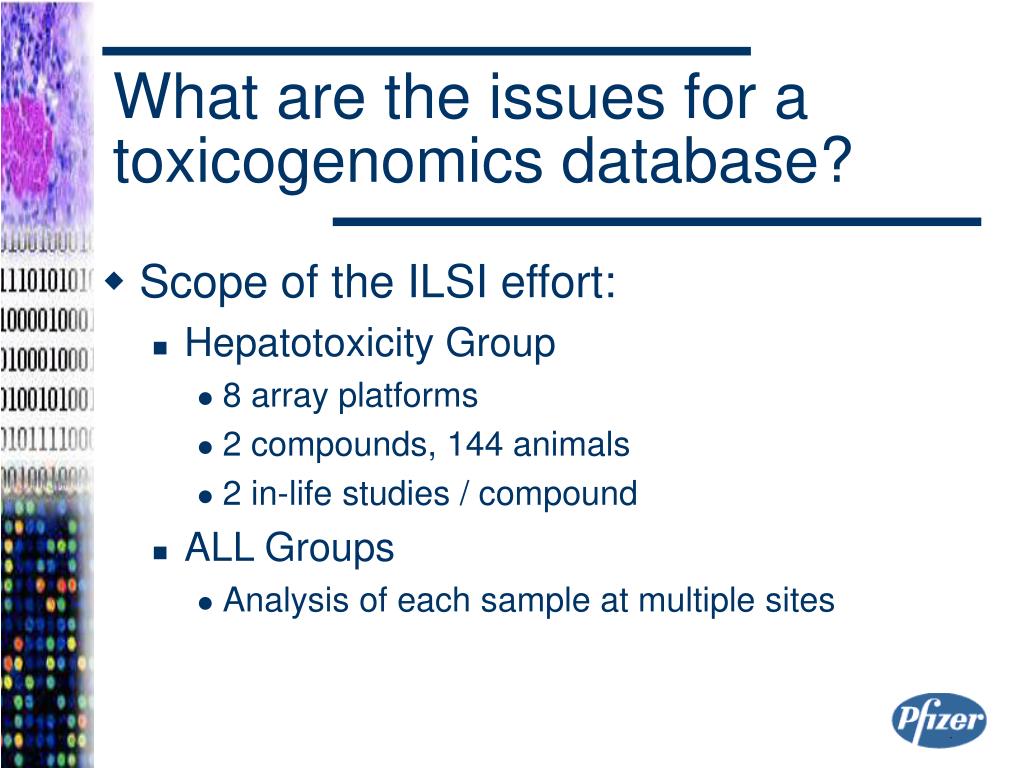 What are the issues for a toxicogenomics database?

Scope of the ILSI effort:

Hepatotoxicity Group

8 array platforms

2 compounds, 144 animals

2 in-life studies / compound

ALL Groups

Analysis of each sample at multiple sites

Pfizer